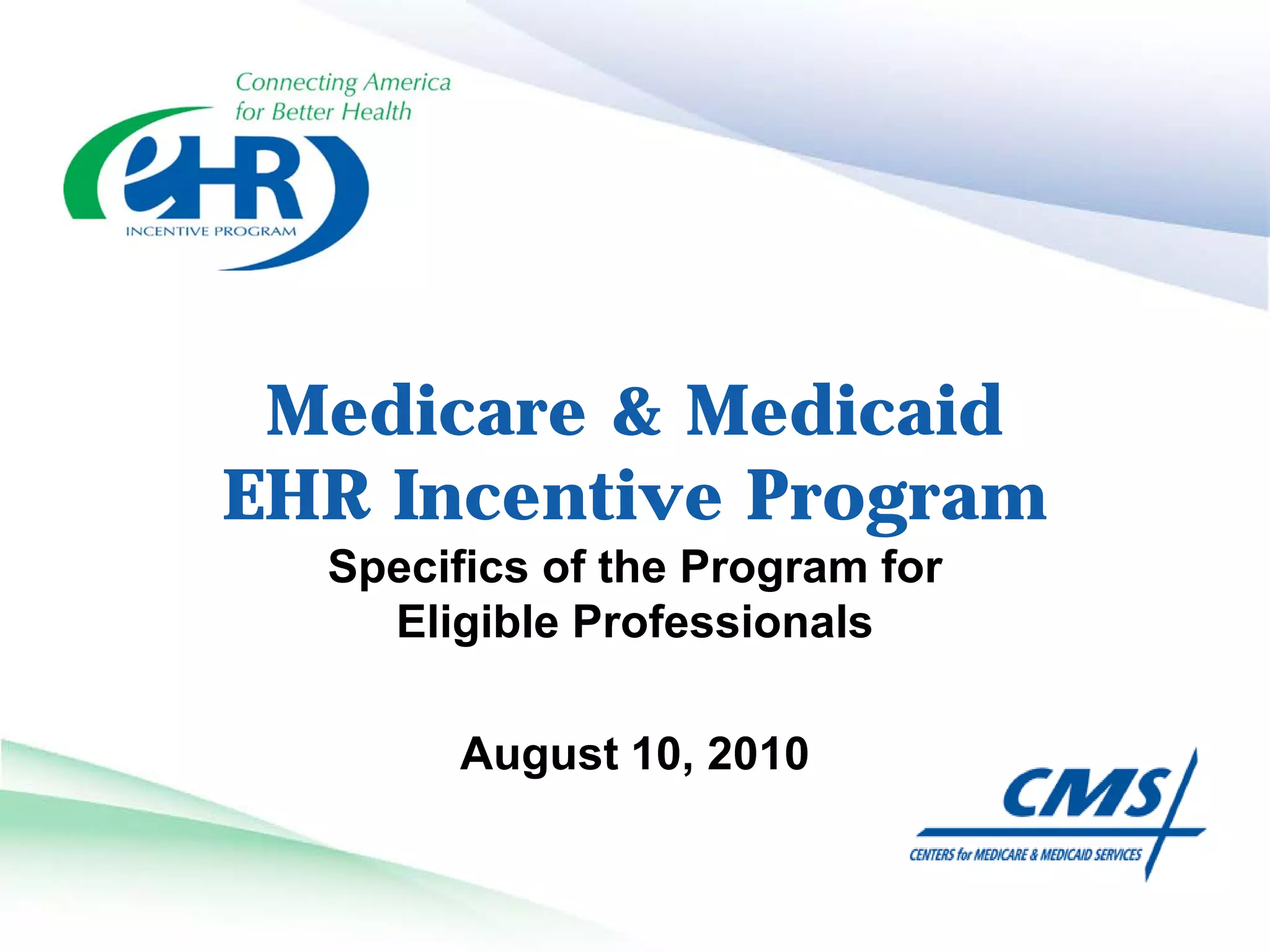 Connecting America for Better Health

eHR

INCENTIVE PROGRAM

Medicare & Medicaid EHR Incentive Program

Specifics of the Program for Eligible Professionals

August 10, 2010

CMS

CENTERS for MEDICARE & MEDICAID SERVICES